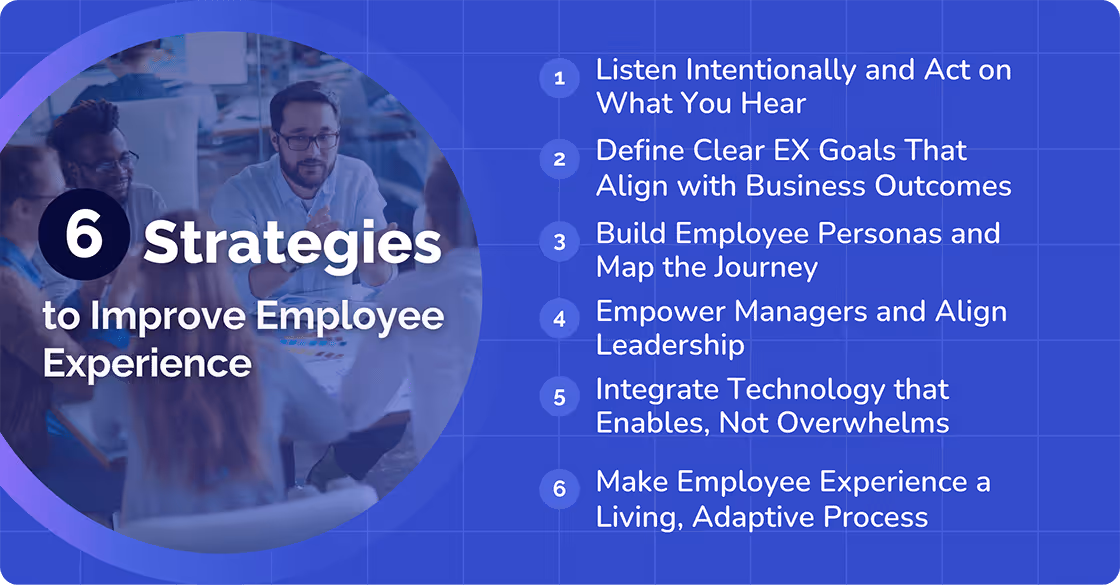 6 Strategies to Improve Employee Experience

1 Listen Intentionally and Act on What You Hear

2 Define Clear EX Goals That Align with Business Outcomes

3 Build Employee Personas and Map the Journey

4 Empower Managers and Align Leadership

5 Integrate Technology that Enables, Not Overwhelms

6 Make Employee Experience a Living, Adaptive Process